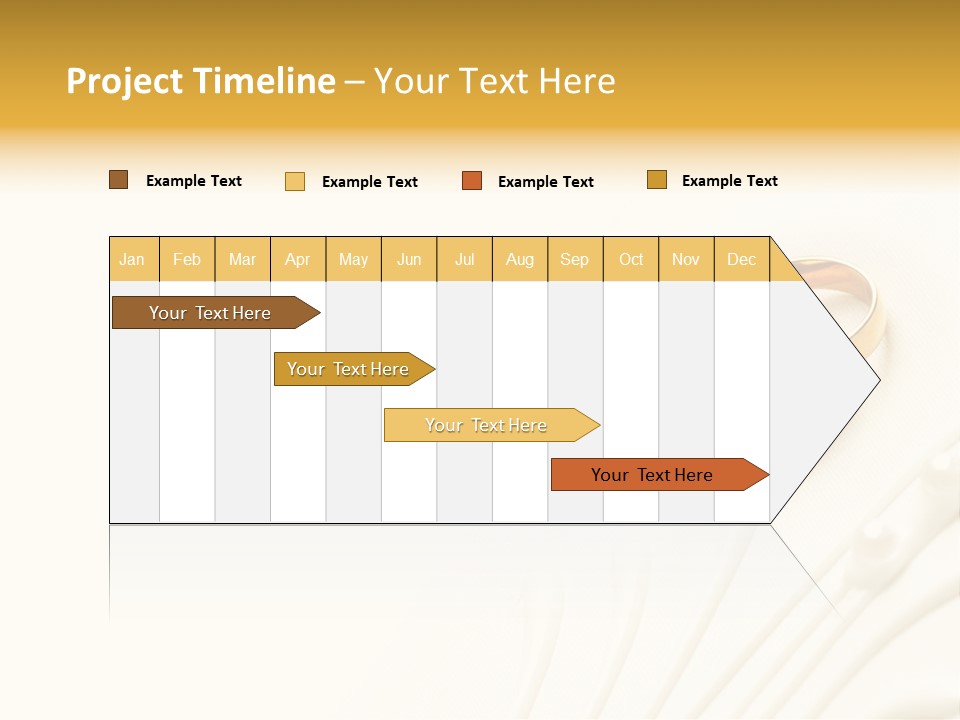 Project Timeline – Your Text Here

Example Text Example Text Example Text Example Text

| Jan | Feb | Mar | Apr | May | Jun | Jul | Aug | Sep | Oct | Nov | Dec |
|---|---|---|---|---|---|---|---|---|---|---|---|

Your Text Here

Your Text Here

Your Text Here

Your Text Here